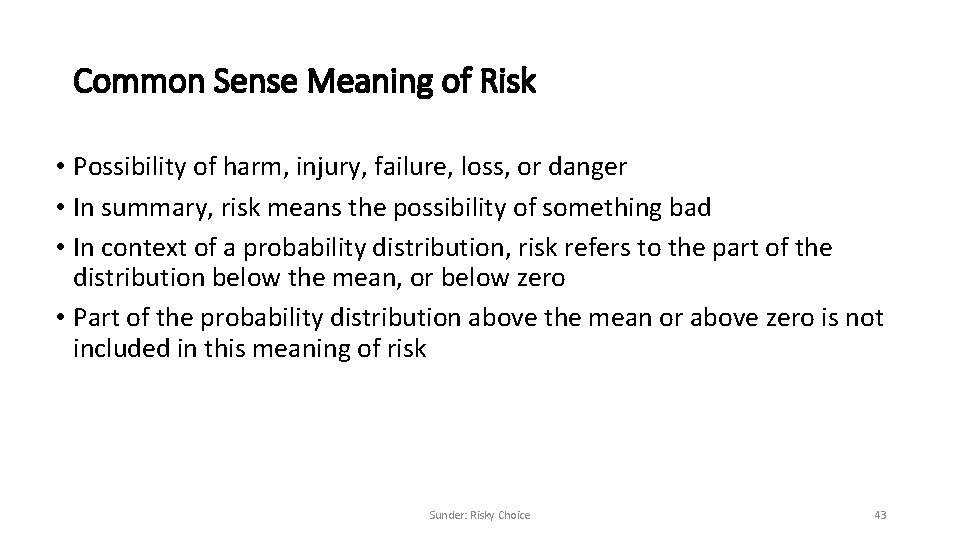 Common Sense Meaning of Risk

• Possibility of harm, injury, failure, loss, or danger
• In summary, risk means the possibility of something bad
• In context of a probability distribution, risk refers to the part of the distribution below the mean, or below zero
• Part of the probability distribution above the mean or above zero is not included in this meaning of risk

Sunder: Risky Choice

43